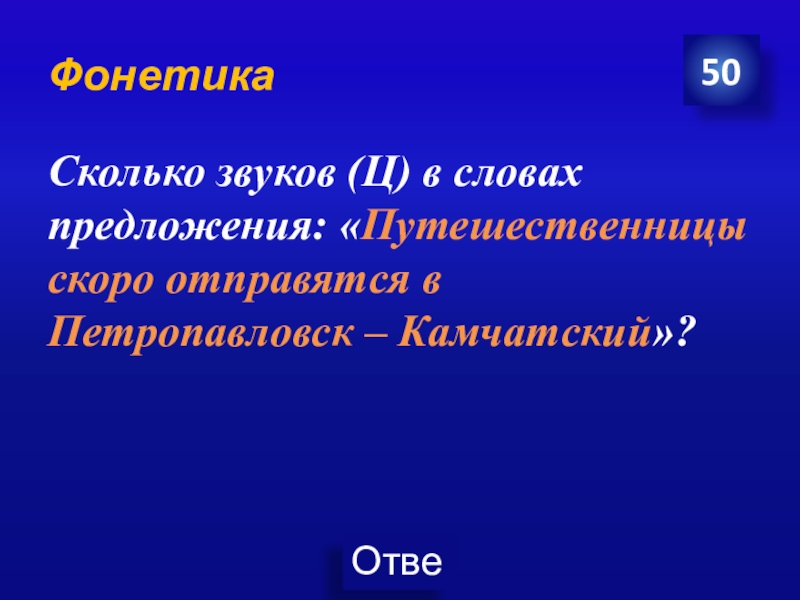 Фонетика

50

Сколько звуков (Ц) в словах предложения: «Путешественницы скоро отправятся в Петропавловск – Камчатский»?

Отве